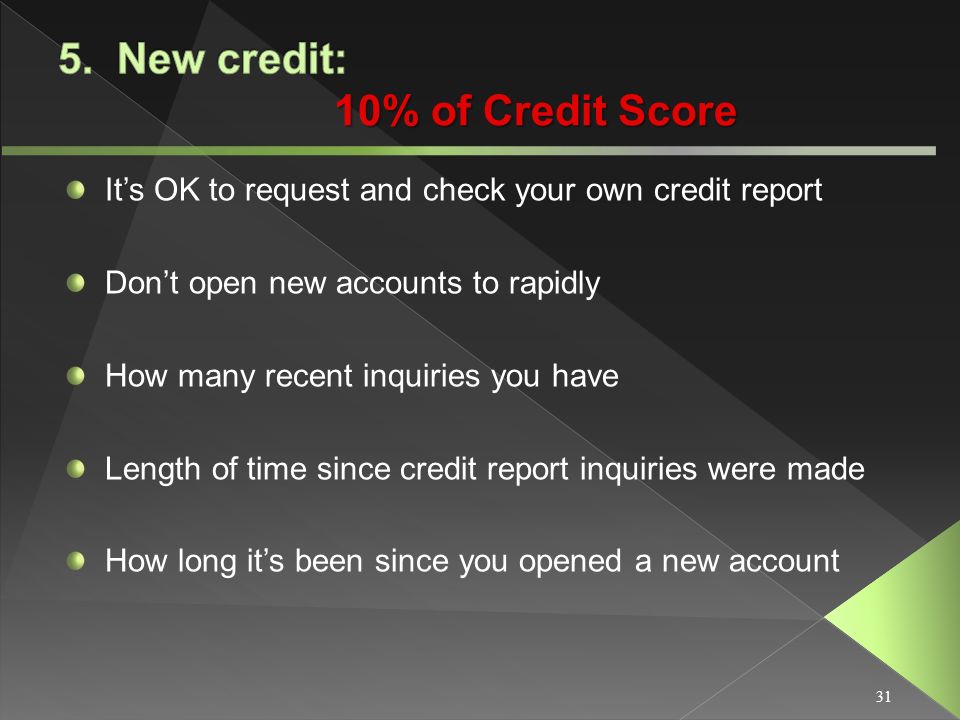 5. New credit:
10% of Credit Score

It’s OK to request and check your own credit report

Don’t open new accounts to rapidly

How many recent inquiries you have

Length of time since credit report inquiries were made

How long it’s been since you opened a new account

31